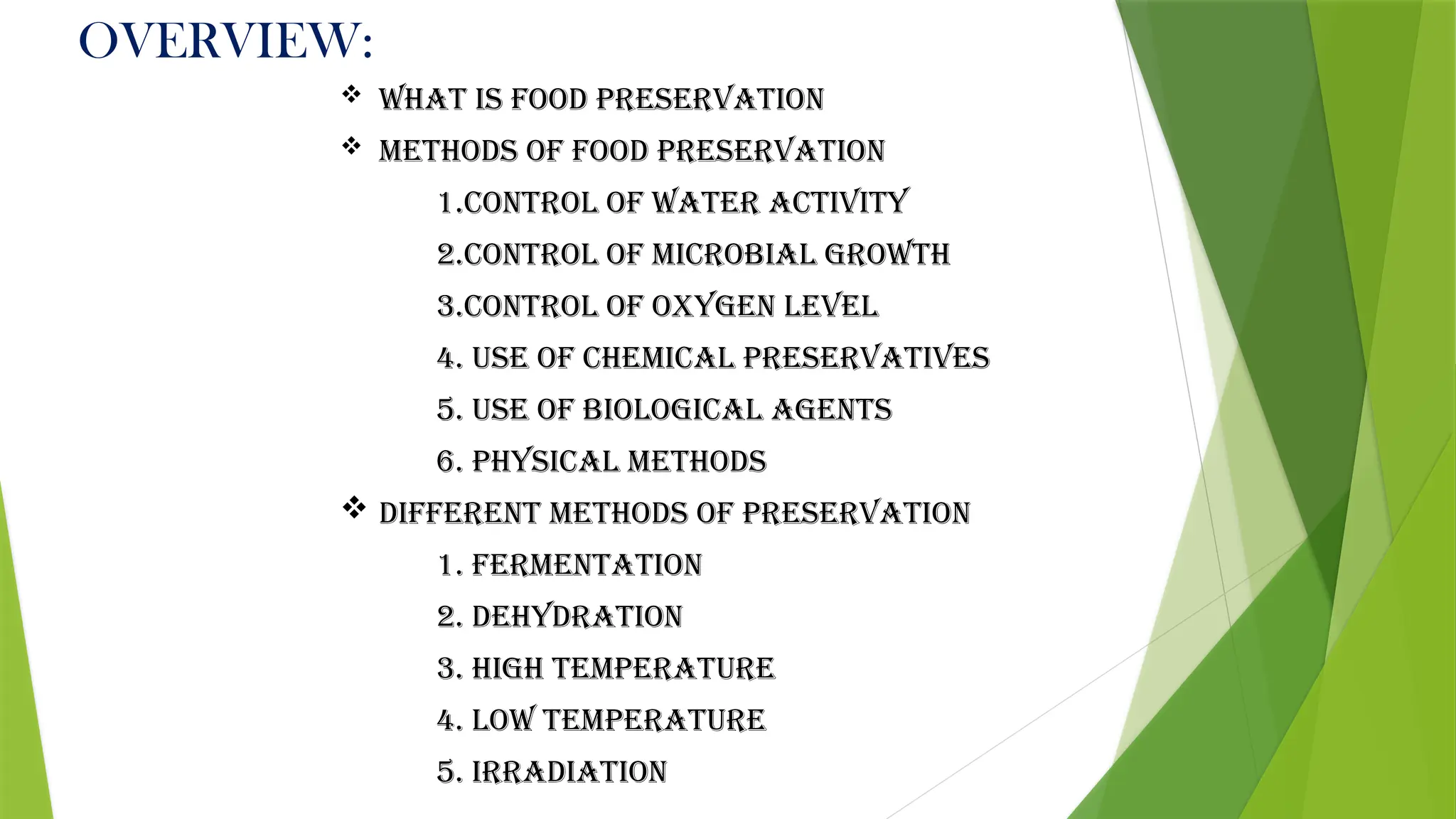 OVERVIEW:

❖ WHAT IS FOOD PRESERVATION

❖ METHODS OF FOOD PRESERVATION

1.CONTROL OF WATER ACTIVITY

2.CONTROL OF MICROBIAL GROWTH

3.CONTROL OF OXYGEN LEVEL

4. USE OF CHEMICAL PRESERVATIVES

5. USE OF BIOLOGICAL AGENTS

6. PHYSICAL METHODS

❖ DIFFERENT METHODS OF PRESERVATION

1. FERMENTATION

2. DEHYDRATION

3. HIGH TEMPERATURE

4. LOW TEMPERATURE

5. IRRADIATION